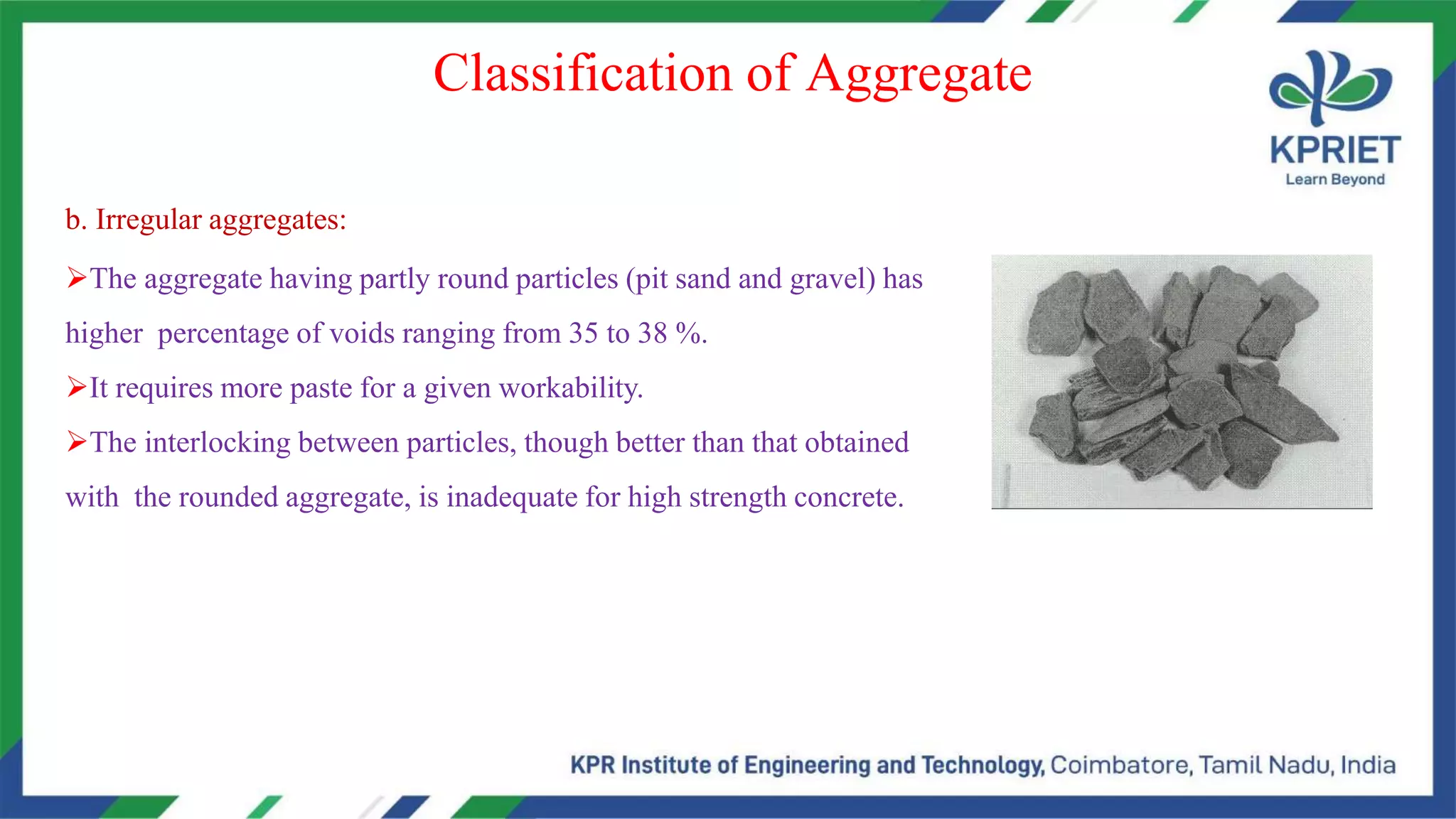 Classification of Aggregate

KPRIET
Learn Beyond

b. Irregular aggregates:

➢The aggregate having partly round particles (pit sand and gravel) has higher percentage of voids ranging from 35 to 38 %.

➢It requires more paste for a given workability.

➢The interlocking between particles, though better than that obtained with the rounded aggregate, is inadequate for high strength concrete.

KPR Institute of Engineering and Technology, Coimbatore, Tamil Nadu, India